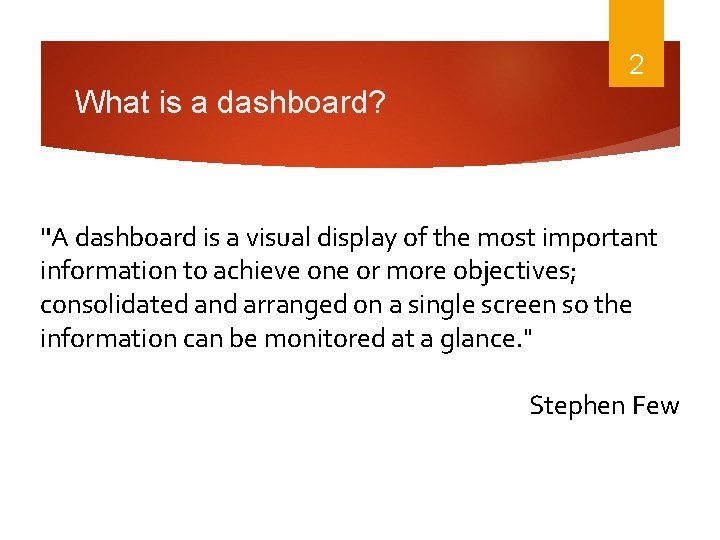 2

What is a dashboard?

"A dashboard is a visual display of the most important information to achieve one or more objectives; consolidated and arranged on a single screen so the information can be monitored at a glance."

Stephen Few